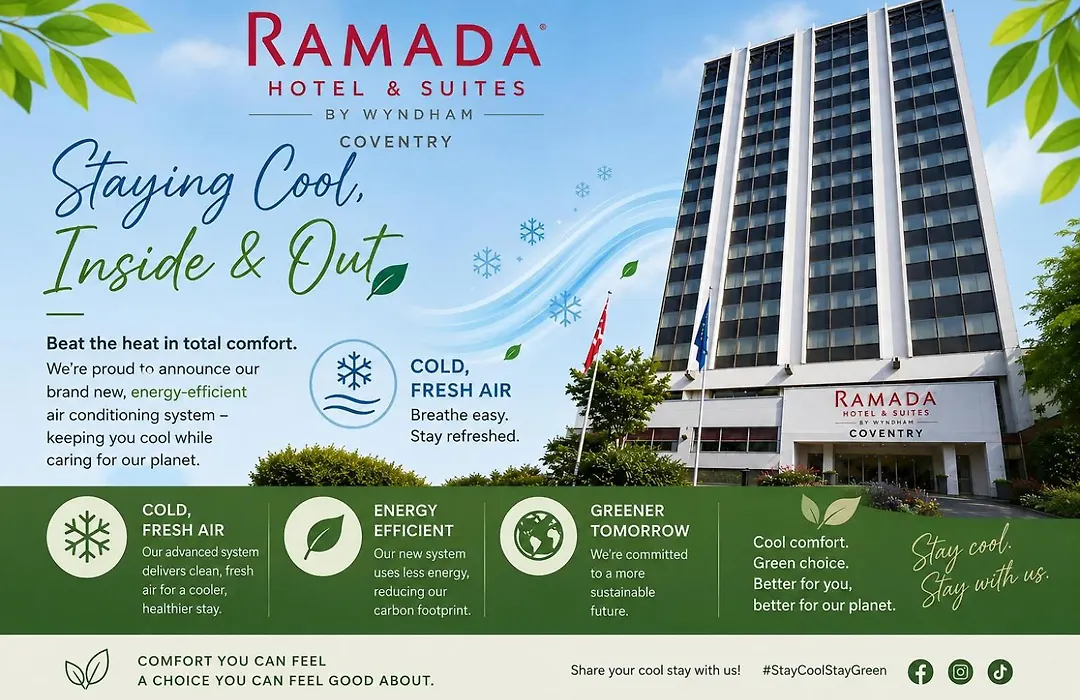 RAMADA®
HOTEL & SUITES
BY WYNDHAM
COVENTRY

Staying Cool, Inside & Out

Beat the heat in total comfort.
We're proud to announce our brand new, energy-efficient air conditioning system – keeping you cool while caring for our planet.

COLD, FRESH AIR
Breathe easy. Stay refreshed.

RAMADA
HOTEL & SUITES
BY WYNDHAM
COVENTRY

COLD, FRESH AIR
Our advanced system delivers clean, fresh air for a cooler, healthier stay.

ENERGY EFFICIENT
Our new system uses less energy, reducing our carbon footprint.

GREENER TOMORROW
We're committed to a more sustainable future.

Cool comfort.
Green choice.
Better for you,
better for our planet.

Stay cool. Stay with us.

COMFORT YOU CAN FEEL
A CHOICE YOU CAN FEEL GOOD ABOUT.

Share your cool stay with us! #StayCoolStayGreen